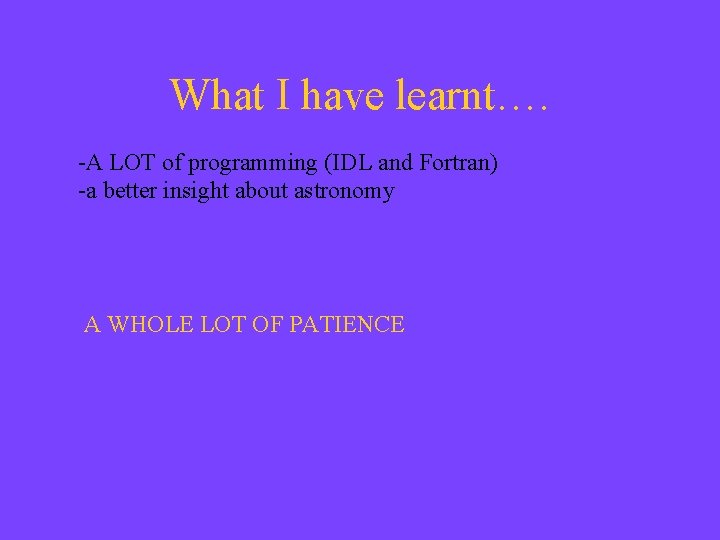 What I have learnt….

-A LOT of programming (IDL and Fortran)
-a better insight about astronomy

A WHOLE LOT OF PATIENCE